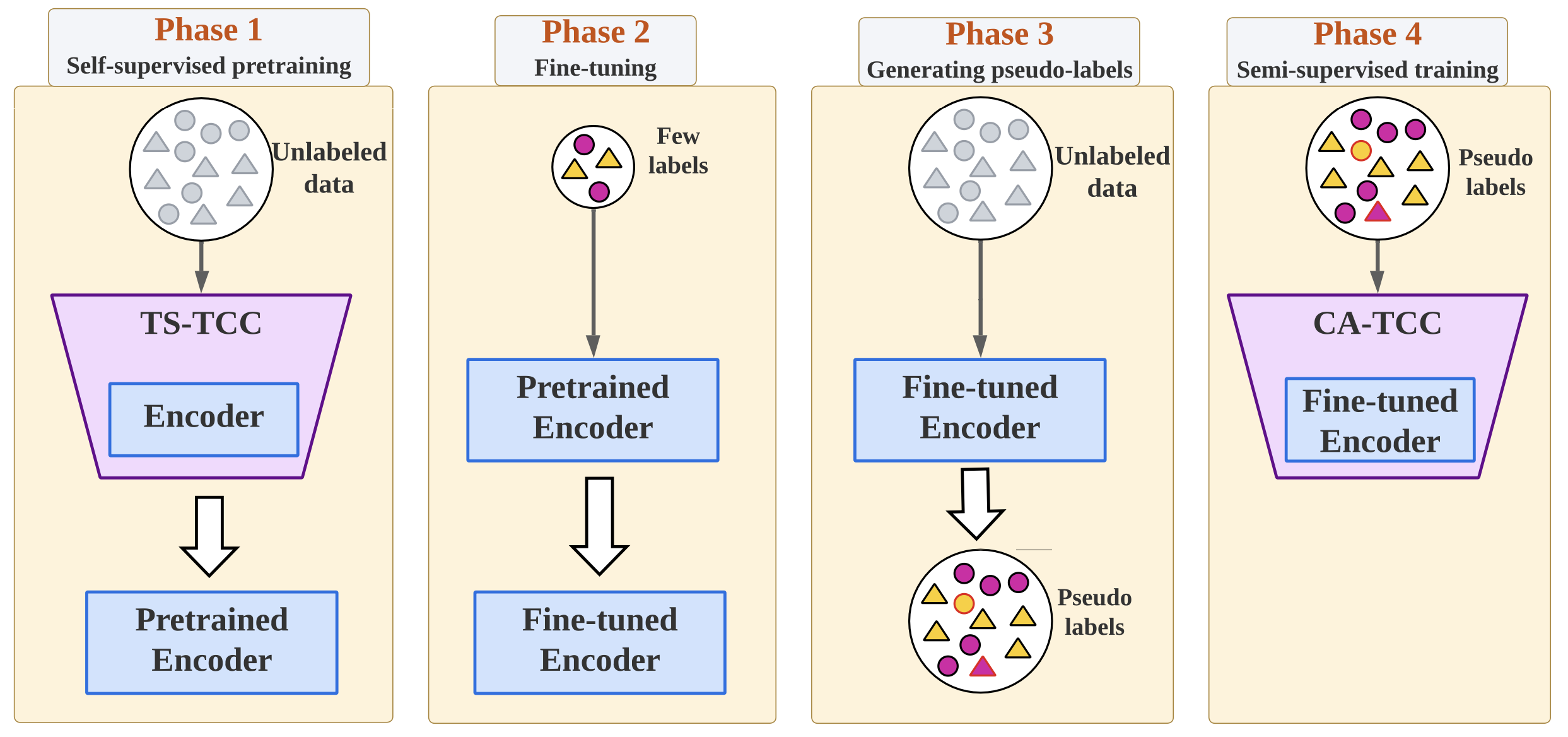 Phase 1
Self-supervised pretraining

Unlabeled data

TS-TCC

Encoder

Pretrained Encoder

Phase 2
Fine-tuning

Few labels

Pretrained Encoder

Fine-tuned Encoder

Phase 3
Generating pseudo-labels

Unlabeled data

Fine-tuned Encoder

Pseudo labels

Phase 4
Semi-supervised training

Pseudo labels

CA-TCC

Fine-tuned Encoder